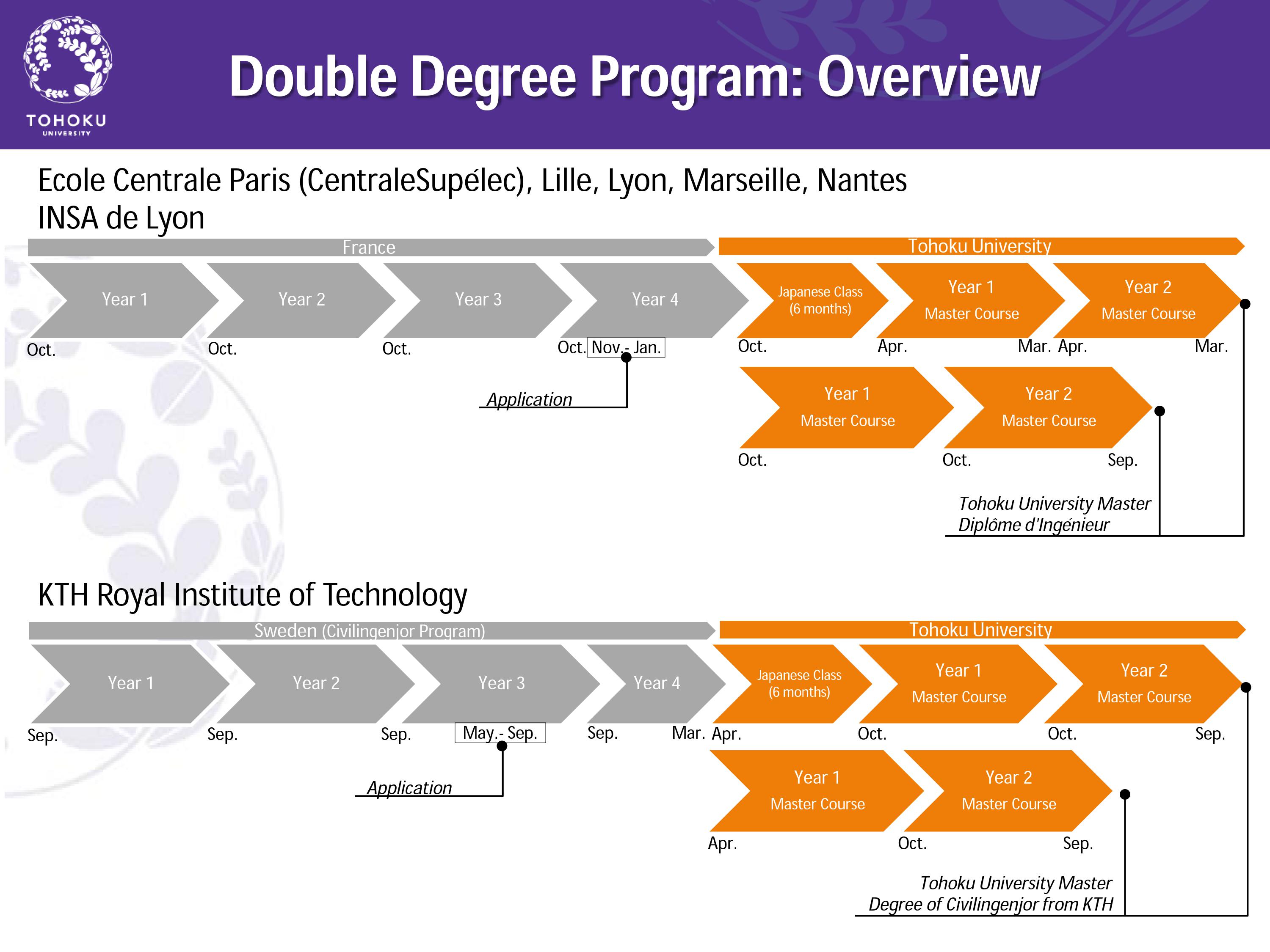 TOHOKU UNIVERSITY

Double Degree Program: Overview

Ecole Centrale Paris (CentraleSupélec), Lille, Lyon, Marseille, Nantes
INSA de Lyon

France

Tohoku University

Year 1

Year 2

Year 3

Year 4

Japanese Class (6 months)

Year 1 Master Course

Year 2 Master Course

Oct. Oct. Oct. Oct. Nov.- Jan. Oct. Apr. Mar. Apr. Mar.

Application

Year 1 Master Course

Year 2 Master Course

Oct. Oct. Sep.

Tohoku University Master
Diplôme d'Ingénieur

KTH Royal Institute of Technology

Sweden (Civilingenjor Program)

Tohoku University

Year 1

Year 2

Year 3

Year 4

Japanese Class (6 months)

Year 1 Master Course

Year 2 Master Course

Sep. Sep. Sep. May.- Sep. Sep. Mar. Apr. Oct. Oct. Sep.

Application

Year 1 Master Course

Year 2 Master Course

Apr. Oct. Sep.

Tohoku University Master
Degree of Civilingenjor from KTH